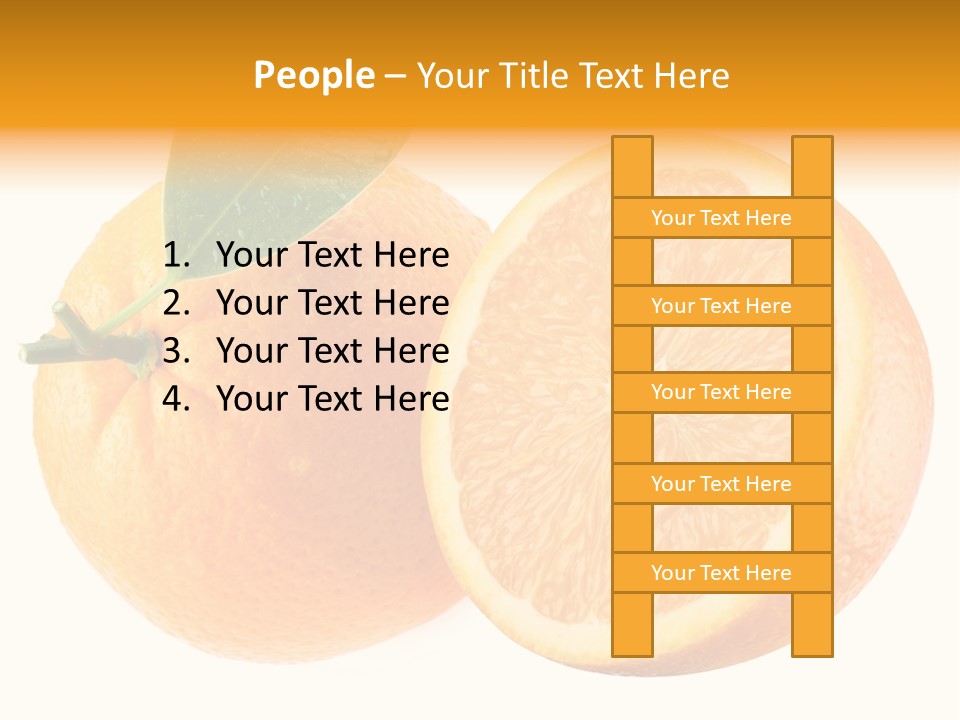 People – Your Title Text Here

1. Your Text Here
2. Your Text Here
3. Your Text Here
4. Your Text Here

Your Text Here
Your Text Here
Your Text Here
Your Text Here
Your Text Here